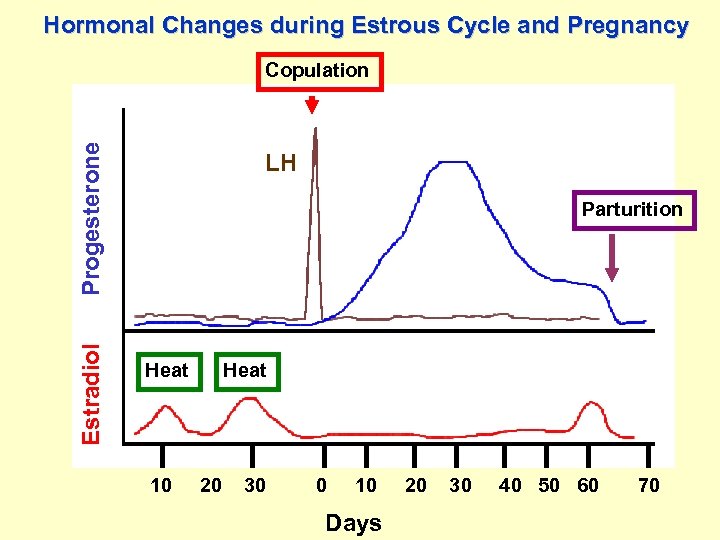 Hormonal Changes during Estrous Cycle and Pregnancy

Copulation

LH

Progesterone

Parturition

Estradiol

Heat

Heat

10 20 30 0 10 20 30 40 50 60 70

Days